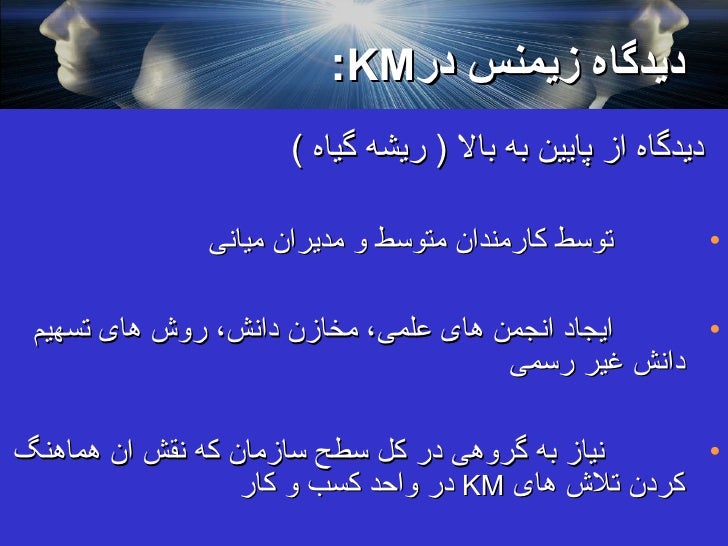 دیدگاه زیمنس درKM:

دیدگاه از پایین به بالا ( ریشه گیاه )

• توسط کارمندان متوسط و مدیران میانی

• ایجاد انجمن های علمی، مخازن دانش، روش های تسهیم دانش غیر رسمی

• نیاز به گروهی در کل سطح سازمان که نقش ان هماهنگ کردن تلاش های KM در واحد کسب و کار